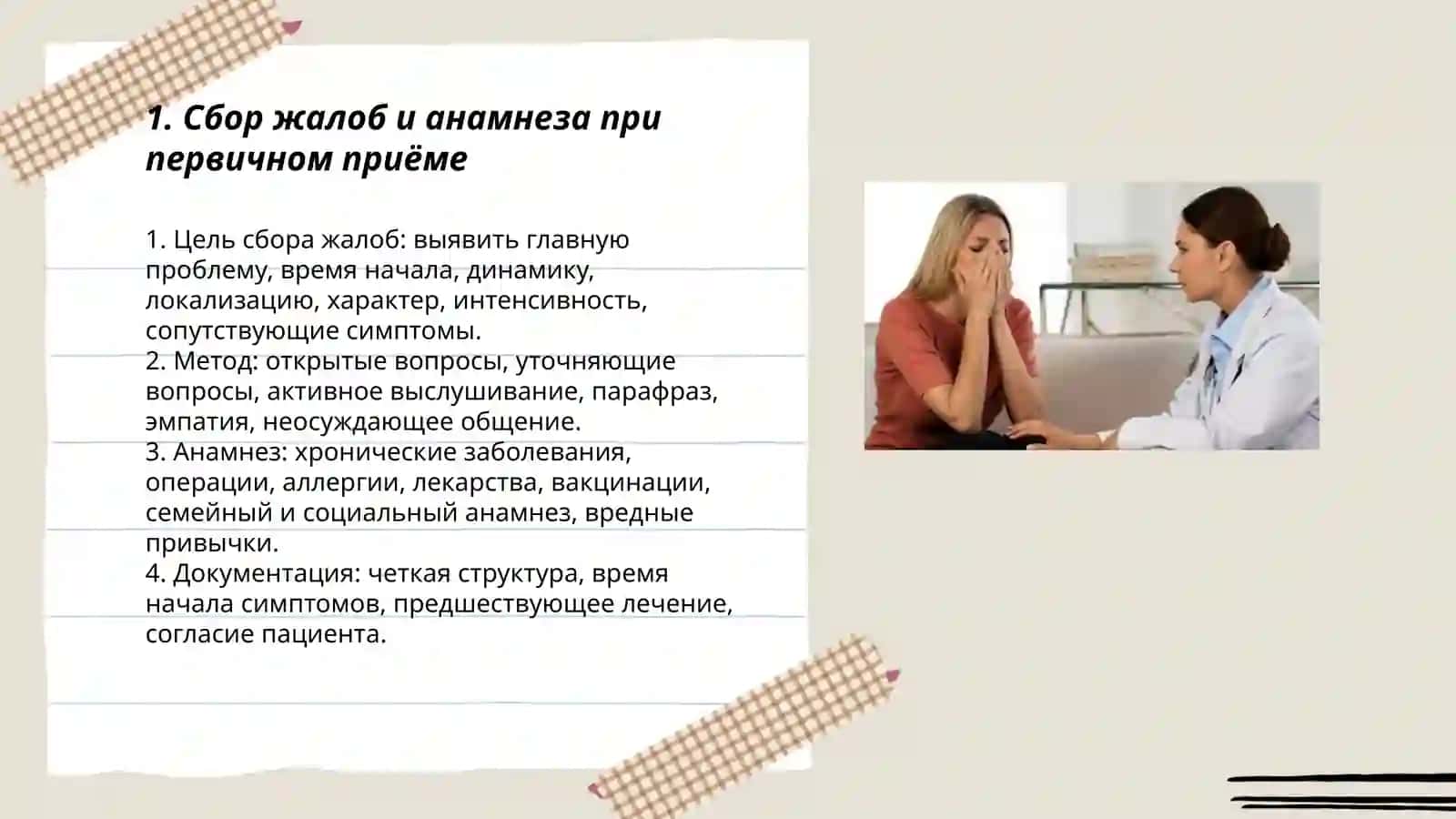 1. Сбор жалоб и анамнеза при первичном приёме

1. Цель сбора жалоб: выявить главную проблему, время начала, динамику, локализацию, характер, интенсивность, сопутствующие симптомы.
2. Метод: открытые вопросы, уточняющие вопросы, активное выслушивание, парафраз, эмпатия, неосуждающее общение.
3. Анамнез: хронические заболевания, операции, аллергии, лекарства, вакцинации, семейный и социальный анамнез, вредные привычки.
4. Документация: четкая структура, время начала симптомов, предшествующее лечение, согласие пациента.